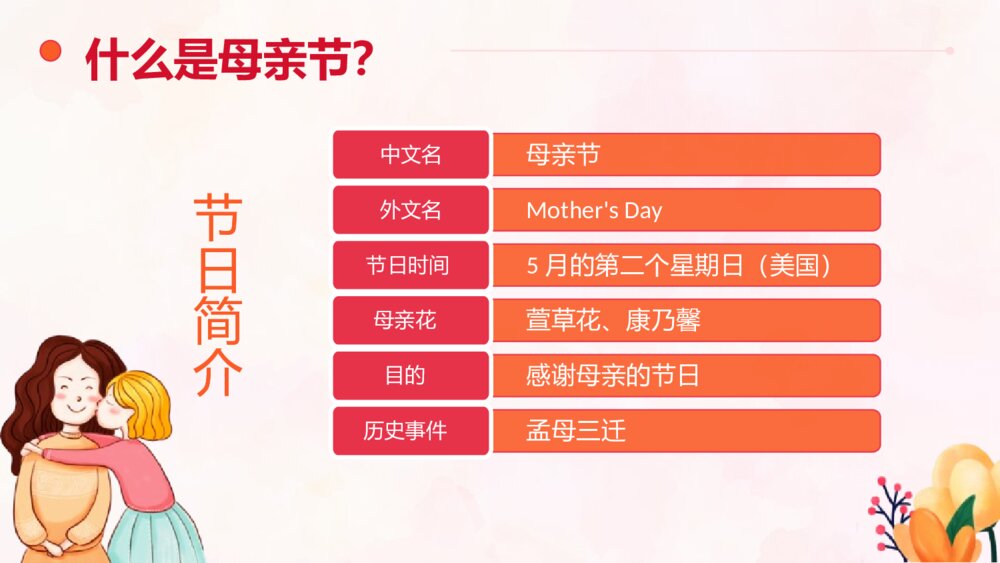 什么是母亲节?

节日简介

| 中文名 | 母亲节 |
|---|---|
| 外文名 | Mother's Day |
| 节日时间 | 5 月的第二个星期日（美国） |
| 母亲花 | 萱草花、康乃馨 |
| 目的 | 感谢母亲的节日 |
| 历史事件 | 孟母三迁 |